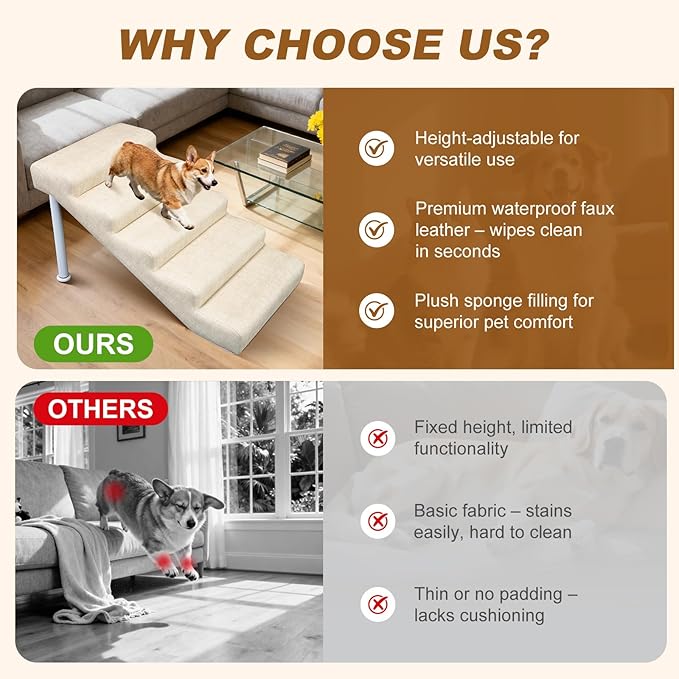 WHY CHOOSE US?

OURS

Height-adjustable for versatile use

Premium waterproof faux leather – wipes clean in seconds

Plush sponge filling for superior pet comfort

OTHERS

Fixed height, limited functionality

Basic fabric – stains easily, hard to clean

Thin or no padding – lacks cushioning